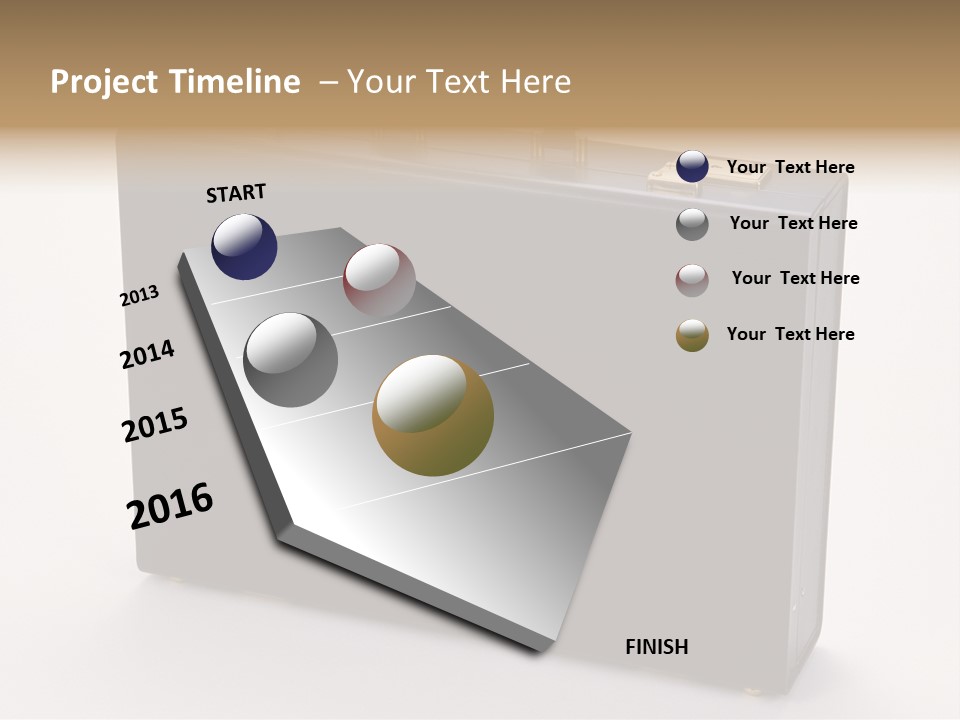 Project Timeline – Your Text Here

START

2013

2014

2015

2016

FINISH

Your Text Here

Your Text Here

Your Text Here

Your Text Here